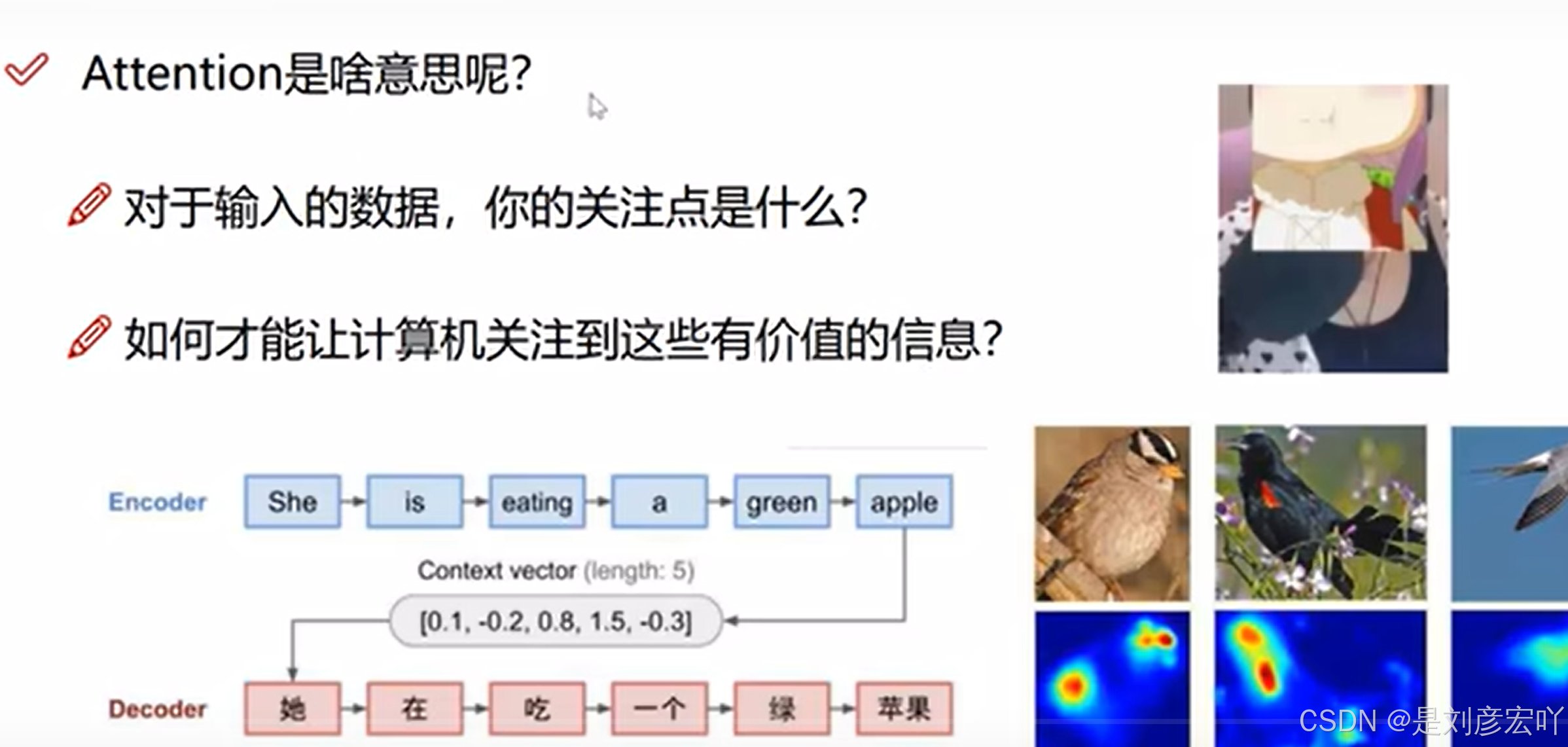 Attention是啥意思呢?

对于输入的数据，你的关注点是什么?

如何才能让计算机关注到这些有价值的信息?

Encoder She is eating a green apple

Context vector (length: 5)

[0.1, -0.2, 0.8, 1.5, -0.3]

Decoder 她 在 吃 一个 绿 苹果

CSDN @是刘彦宏吖